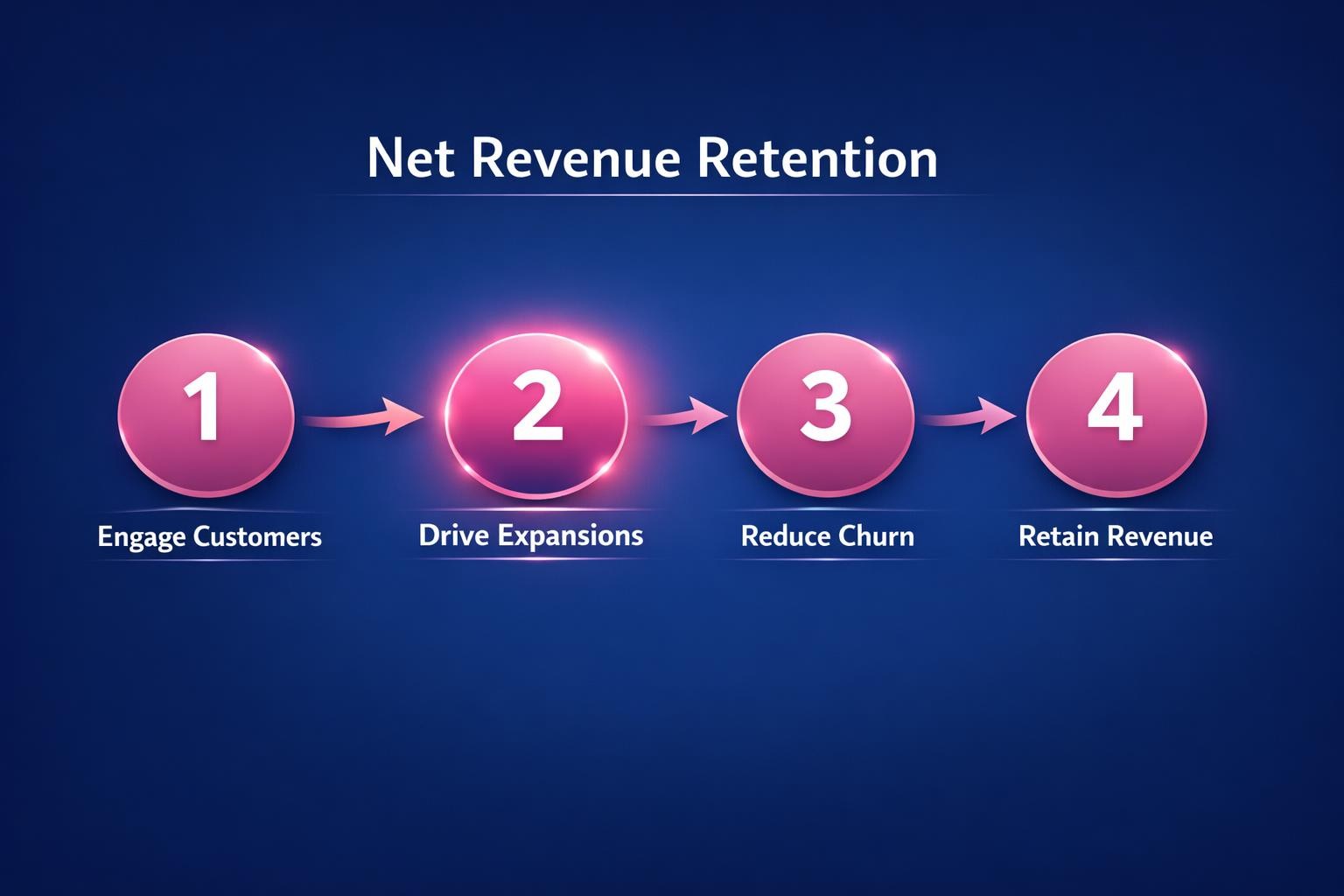 Net Revenue Retention

1

Engage Customers

2

Drive Expansions

3

Reduce Churn

4

Retain Revenue